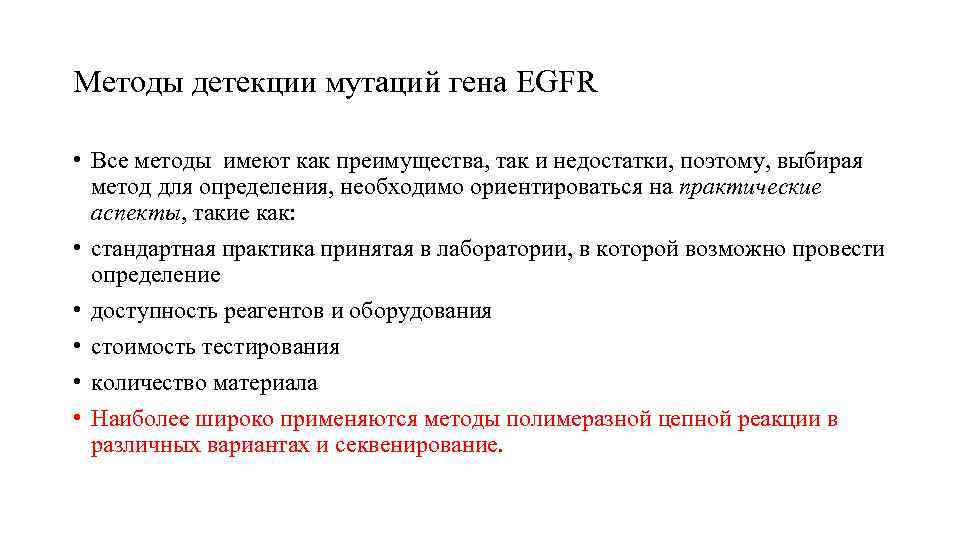 Методы детекции мутаций гена EGFR

• Все методы имеют как преимущества, так и недостатки, поэтому, выбирая метод для определения, необходимо ориентироваться на практические аспекты, такие как:
• стандартная практика принятая в лаборатории, в которой возможно провести определение
• доступность реагентов и оборудования
• стоимость тестирования
• количество материала
• Наиболее широко применяются методы полимеразной цепной реакции в различных вариантах и секвенирование.